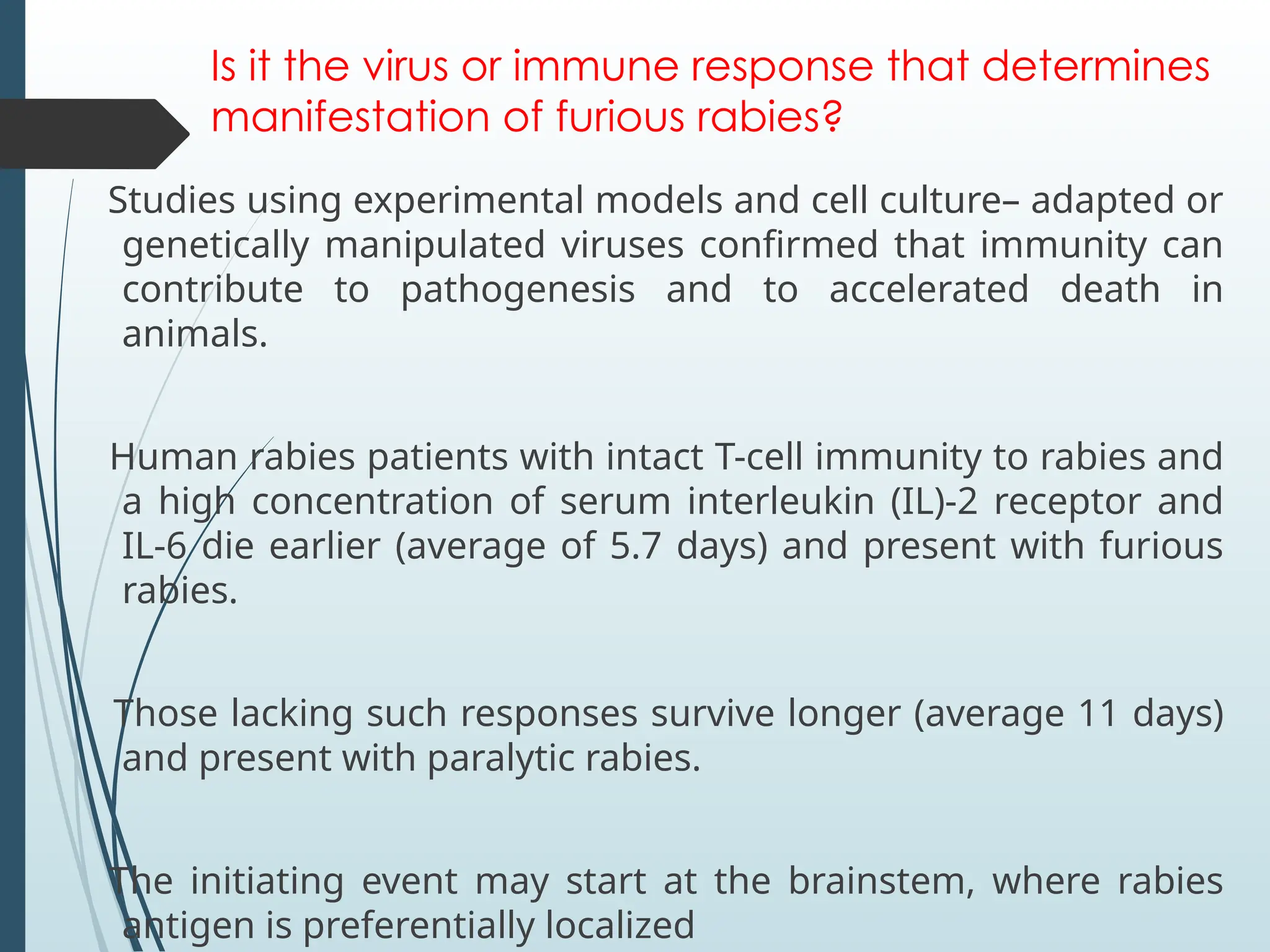 Is it the virus or immune response that determines manifestation of furious rabies?

Studies using experimental models and cell culture– adapted or genetically manipulated viruses confirmed that immunity can contribute to pathogenesis and to accelerated death in animals.

Human rabies patients with intact T-cell immunity to rabies and a high concentration of serum interleukin (IL)-2 receptor and IL-6 die earlier (average of 5.7 days) and present with furious rabies.

Those lacking such responses survive longer (average 11 days) and present with paralytic rabies.

The initiating event may start at the brainstem, where rabies antigen is preferentially localized